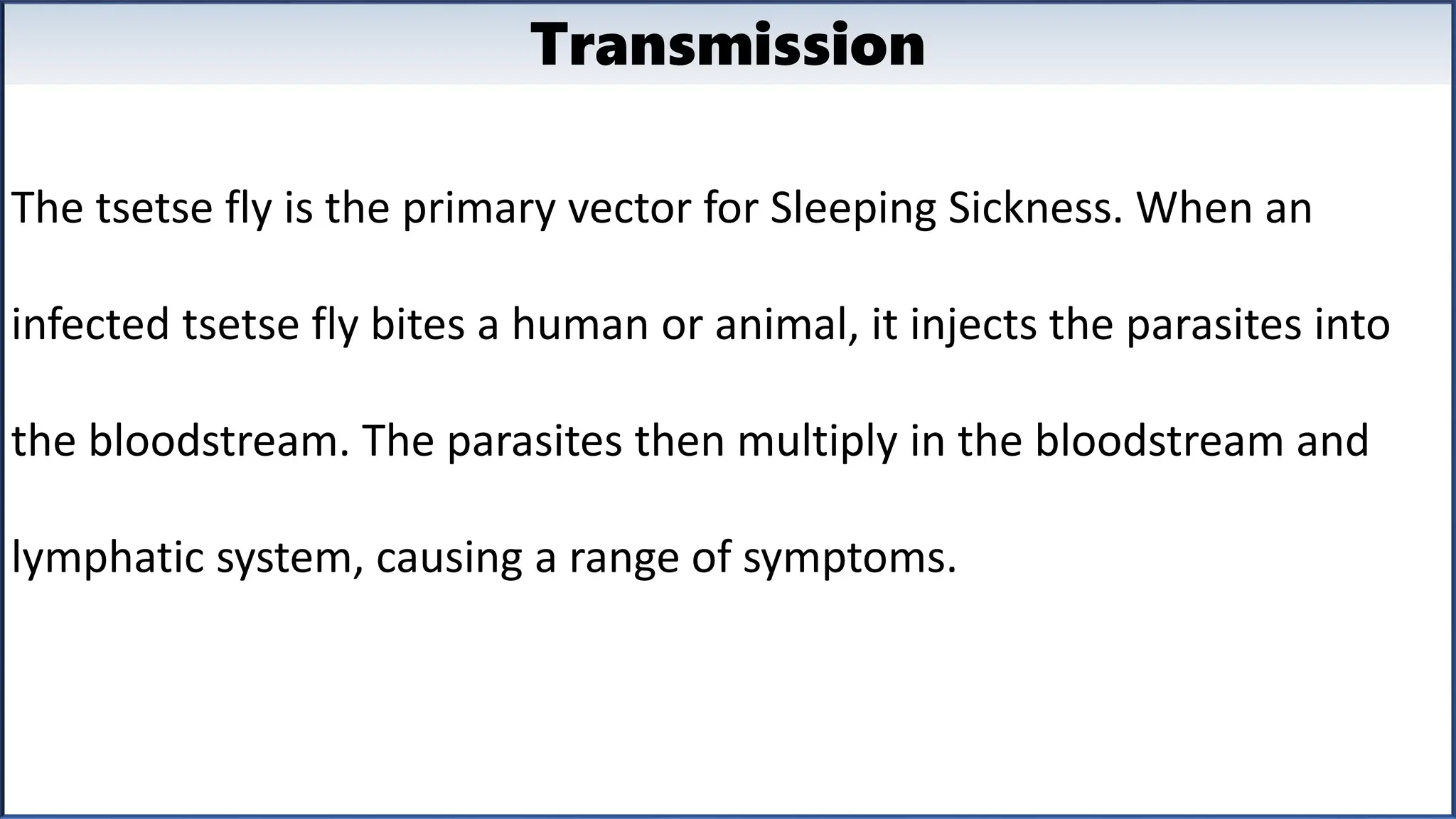 Transmission

The tsetse fly is the primary vector for Sleeping Sickness. When an infected tsetse fly bites a human or animal, it injects the parasites into the bloodstream. The parasites then multiply in the bloodstream and lymphatic system, causing a range of symptoms.